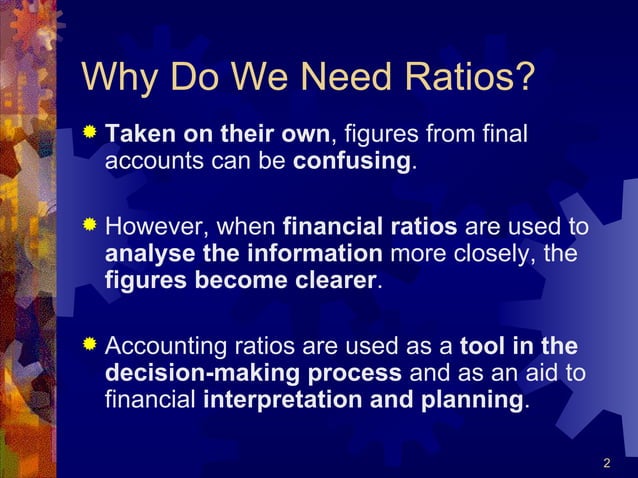 Why Do We Need Ratios?

Taken on their own, figures from final accounts can be confusing.

However, when financial ratios are used to analyse the information more closely, the figures become clearer.

Accounting ratios are used as a tool in the decision-making process and as an aid to financial interpretation and planning.

2